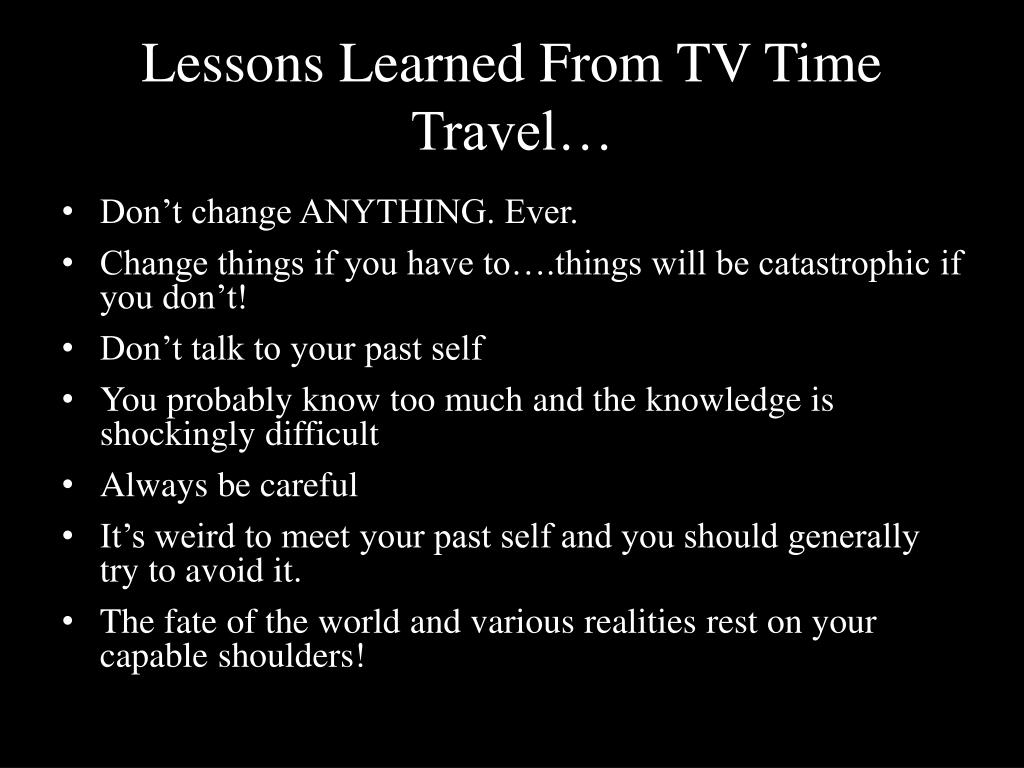 Lessons Learned From TV Time Travel…

• Don’t change ANYTHING. Ever.
• Change things if you have to….things will be catastrophic if you don’t!
• Don’t talk to your past self
• You probably know too much and the knowledge is shockingly difficult
• Always be careful
• It’s weird to meet your past self and you should generally try to avoid it.
• The fate of the world and various realities rest on your capable shoulders!